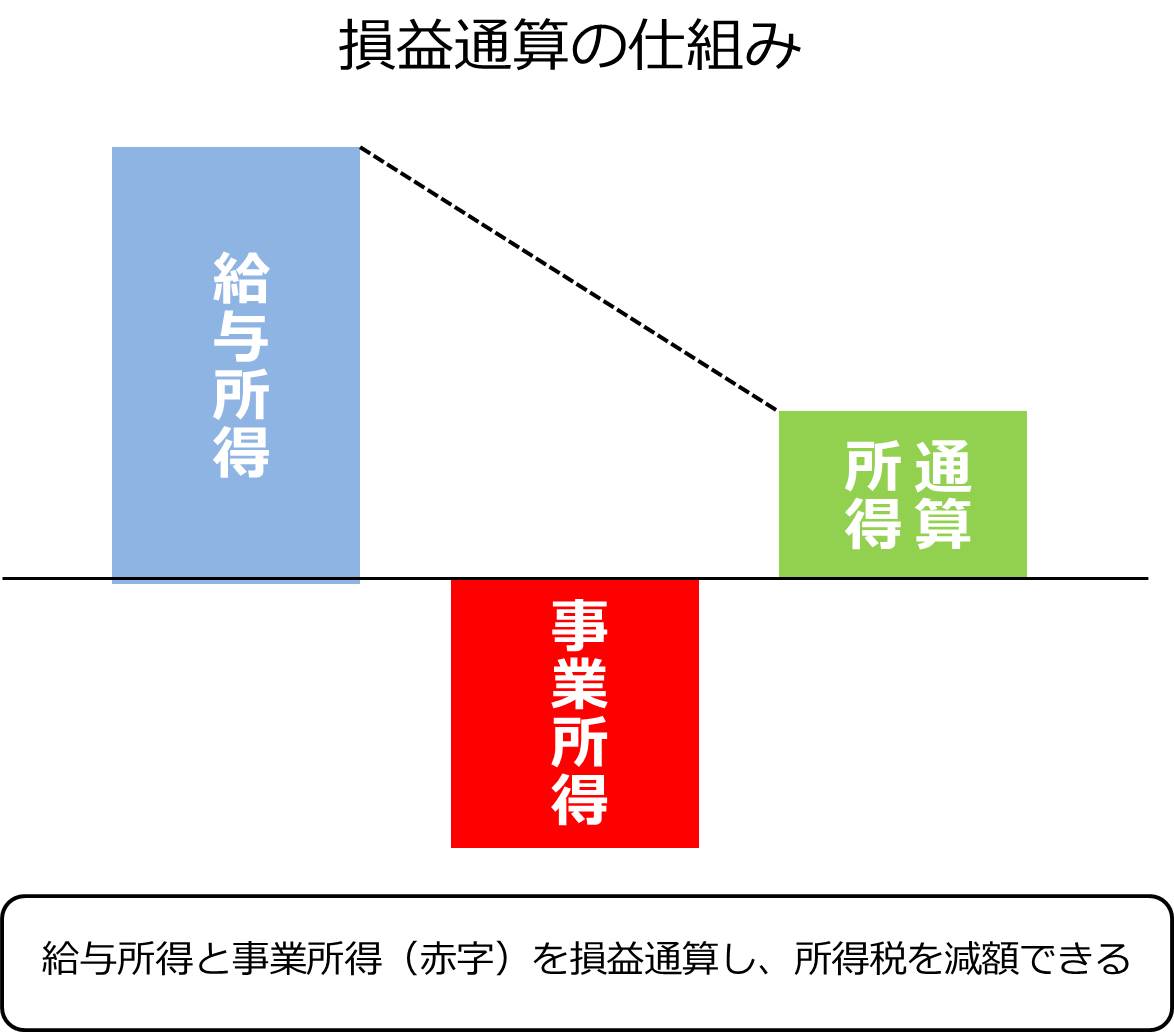 損益通算の仕組み

給与所得

通算所得

事業所得

給与所得と事業所得（赤字）を損益通算し、所得税を減額できる